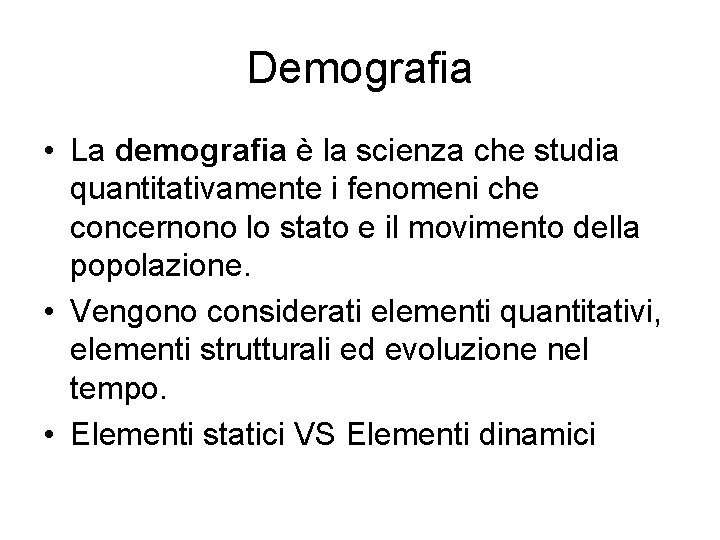 Demografia

• La demografia è la scienza che studia quantitativamente i fenomeni che concernono lo stato e il movimento della popolazione.

• Vengono considerati elementi quantitativi, elementi strutturali ed evoluzione nel tempo.

• Elementi statici VS Elementi dinamici